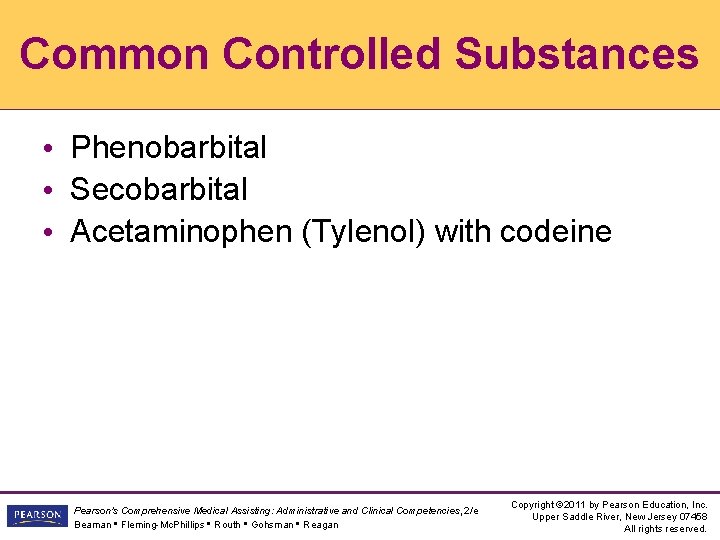 Common Controlled Substances

• Phenobarbital
• Secobarbital
• Acetaminophen (Tylenol) with codeine

PEARSON

Pearson's Comprehensive Medical Assisting: Administrative and Clinical Competencies, 2/e
Beaman ▪ Fleming-McPhillips ▪ Routh ▪ Gohsman ▪ Reagan

Copyright ©2011 by Pearson Education, Inc.
Upper Saddle River, New Jersey 07458
All rights reserved.